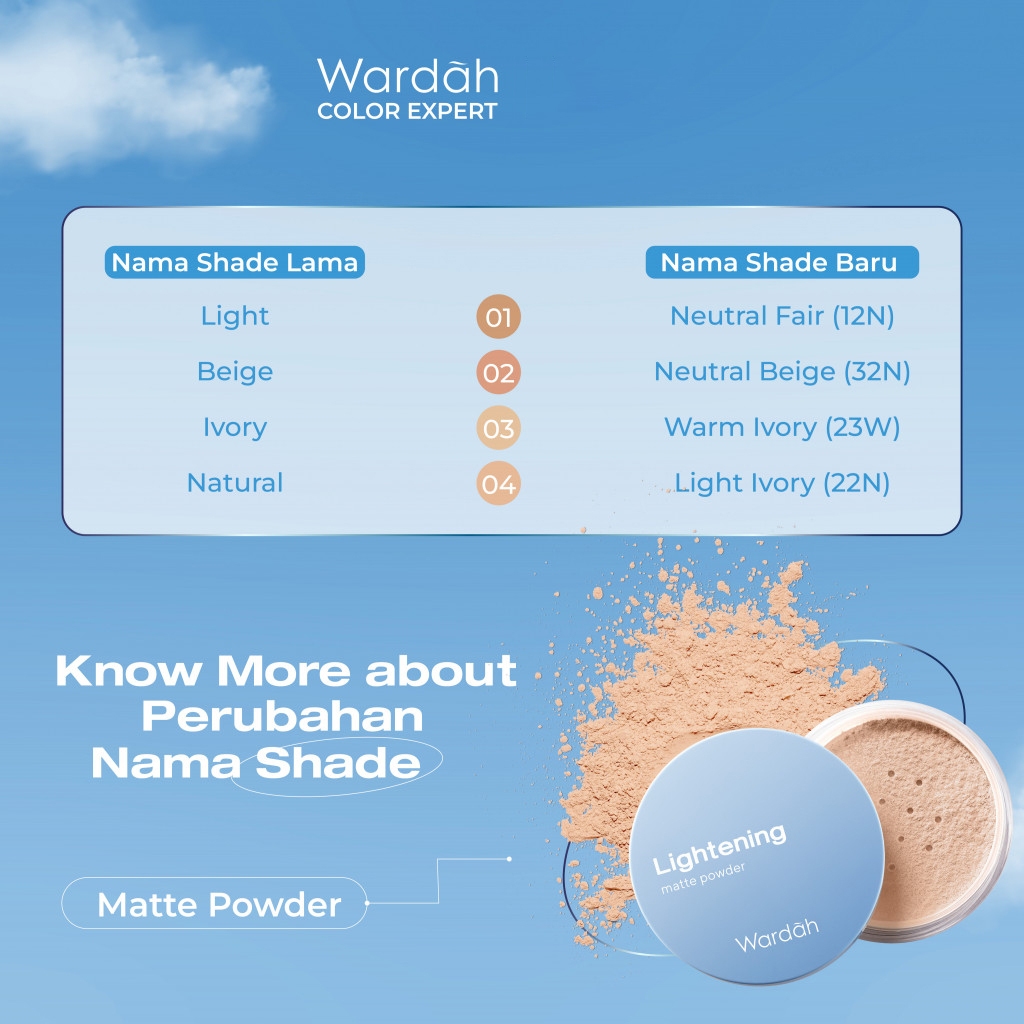 Wardah
COLOR EXPERT

| Nama Shade Lama | | Nama Shade Baru |
|---|---|---|
| Light | 01 | Neutral Fair (12N) |
| Beige | 02 | Neutral Beige (32N) |
| Ivory | 03 | Warm Ivory (23W) |
| Natural | 04 | Light Ivory (22N) |

Know More about Perubahan Nama Shade

Matte Powder

Lightening
matte powder
Wardah